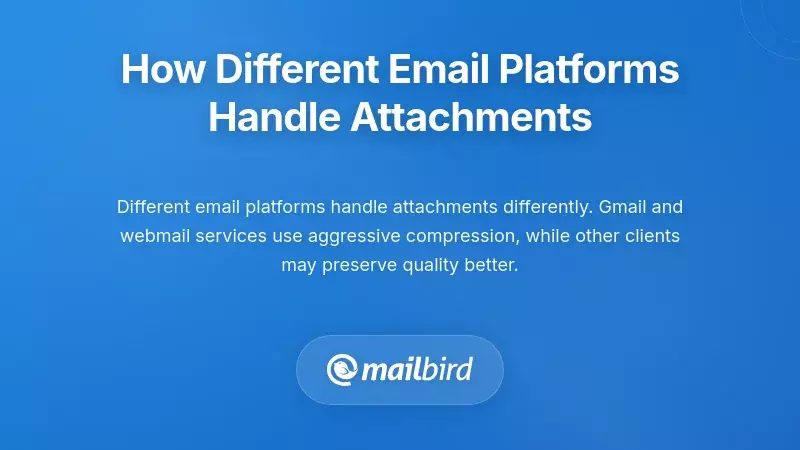 How Different Email Platforms Handle Attachments

Different email platforms handle attachments differently. Gmail and webmail services use aggressive compression, while other clients may preserve quality better.

mailbird